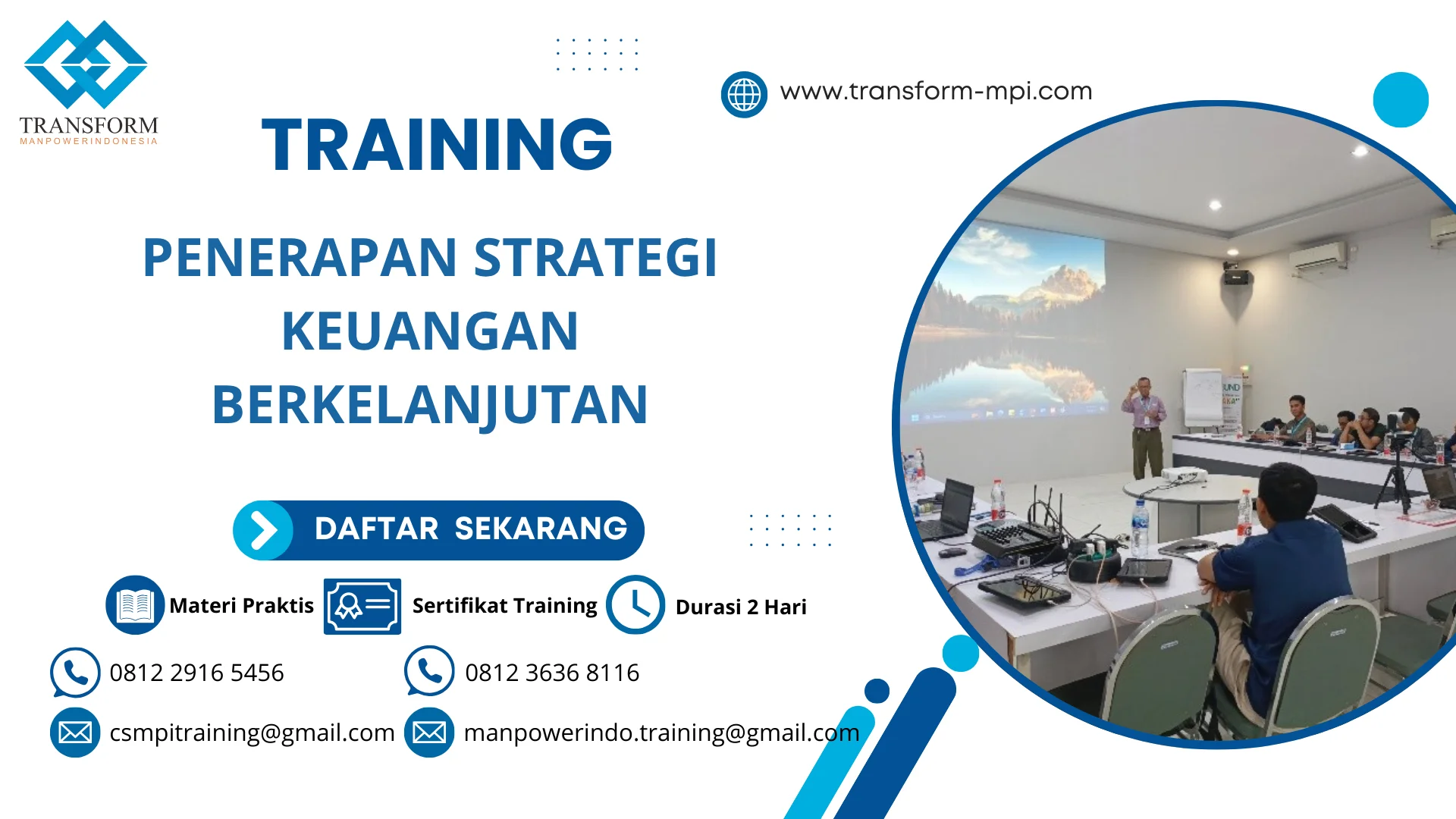 TRANSFORM
MANPOWERINDONESIA

www.transform-mpi.com

TRAINING

PENERAPAN STRATEGI KEUANGAN BERKELANJUTAN

DAFTAR SEKARANG

Materi Praktis

Sertifikat Training

Durasi 2 Hari

0812 2916 5456

0812 3636 8116

csmpitraining@gmail.com

manpowerindo.training@gmail.com